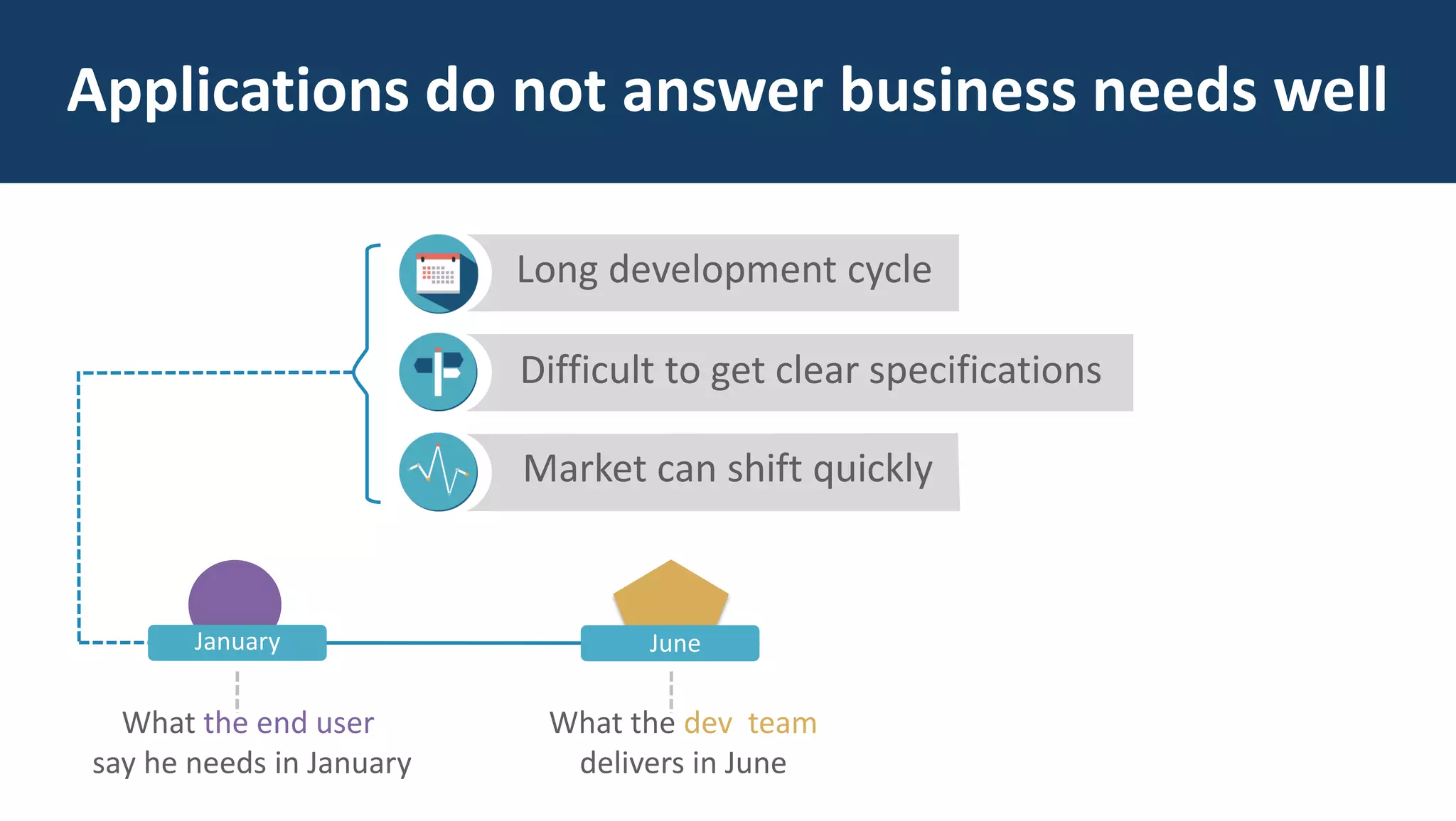 Applications do not answer business needs well

Long development cycle

Difficult to get clear specifications

Market can shift quickly

January

June

What the end user say he needs in January

What the dev team delivers in June